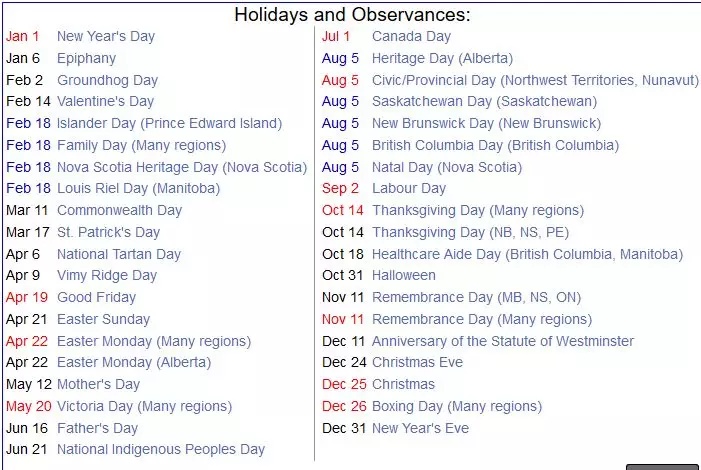 Holidays and Observances:

Jan 1 New Year's Day
Jan 6 Epiphany
Feb 2 Groundhog Day
Feb 14 Valentine's Day
Feb 18 Islander Day (Prince Edward Island)
Feb 18 Family Day (Many regions)
Feb 18 Nova Scotia Heritage Day (Nova Scotia)
Feb 18 Louis Riel Day (Manitoba)
Mar 11 Commonwealth Day
Mar 17 St. Patrick's Day
Apr 6 National Tartan Day
Apr 9 Vimy Ridge Day
Apr 19 Good Friday
Apr 21 Easter Sunday
Apr 22 Easter Monday (Many regions)
Apr 22 Easter Monday (Alberta)
May 12 Mother's Day
May 20 Victoria Day (Many regions)
Jun 16 Father's Day
Jun 21 National Indigenous Peoples Day

Jul 1 Canada Day
Aug 5 Heritage Day (Alberta)
Aug 5 Civic/Provincial Day (Northwest Territories, Nunavut)
Aug 5 Saskatchewan Day (Saskatchewan)
Aug 5 New Brunswick Day (New Brunswick)
Aug 5 British Columbia Day (British Columbia)
Aug 5 Natal Day (Nova Scotia)
Sep 2 Labour Day
Oct 14 Thanksgiving Day (Many regions)
Oct 14 Thanksgiving Day (NB, NS, PE)
Oct 18 Healthcare Aide Day (British Columbia, Manitoba)
Oct 31 Halloween
Nov 11 Remembrance Day (MB, NS, ON)
Nov 11 Remembrance Day (Many regions)
Dec 11 Anniversary of the Statute of Westminster
Dec 24 Christmas Eve
Dec 25 Christmas
Dec 26 Boxing Day (Many regions)
Dec 31 New Year's Eve